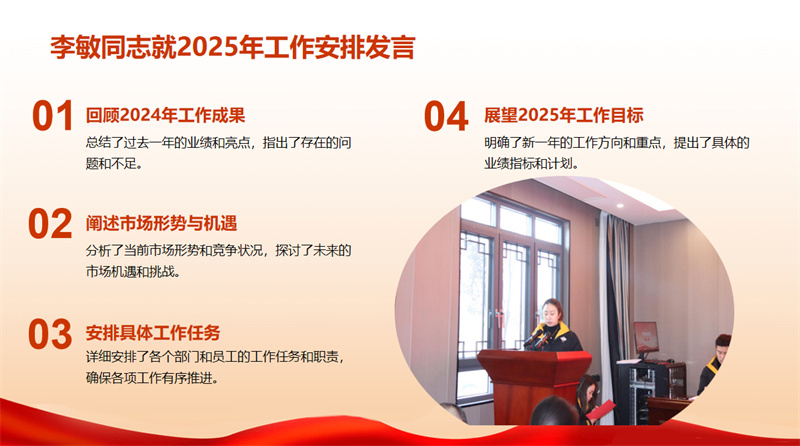 李敏同志就2025年工作安排发言

01 回顾2024年工作成果
总结了过去一年的业绩和亮点，指出了存在的问题和不足。

02 阐述市场形势与机遇
分析了当前市场形势和竞争状况，探讨了未来的市场机遇和挑战。

03 安排具体工作任务
详细安排了各个部门和员工的工作任务和职责，确保各项工作有序推进。

04 展望2025年工作目标
明确了新一年的工作方向和重点，提出了具体的业绩指标和计划。